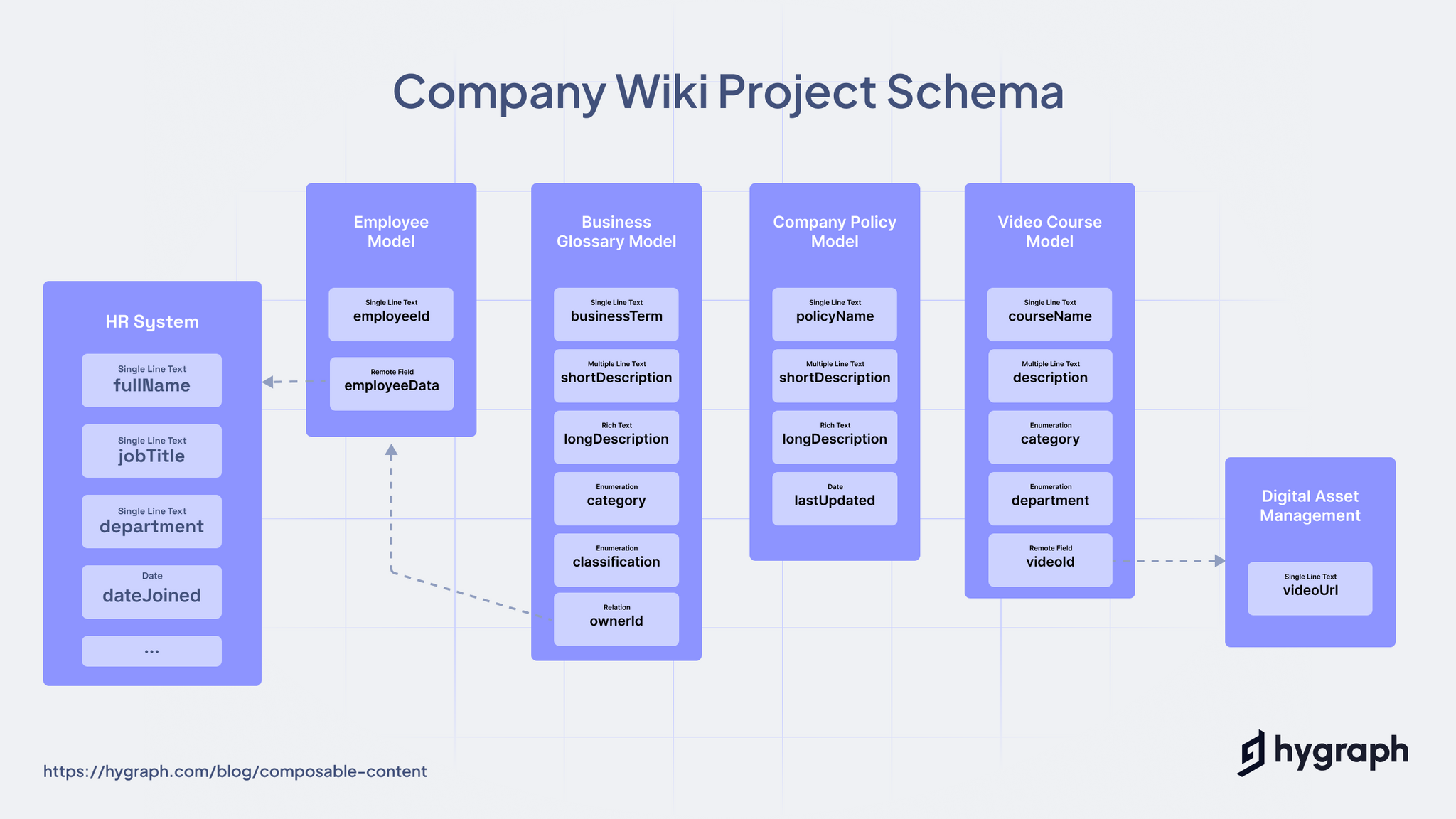 Company Wiki Project Schema

HR System

Single Line Text
fullName

Single Line Text
jobTitle

Single Line Text
department

Date
dateJoined

...

Employee Model

Single Line Text
employeeId

Remote Field
employeeData

Business Glossary Model

Single Line Text
businessTerm

Multiple Line Text
shortDescription

Rich Text
longDescription

Enumeration
category

Enumeration
classification

Relation
ownerId

Company Policy Model

Single Line Text
policyName

Multiple Line Text
shortDescription

Rich Text
longDescription

Date
lastUpdated

Video Course Model

Single Line Text
courseName

Multiple Line Text
description

Enumeration
category

Enumeration
department

Remote Field
videoId

Digital Asset Management

Single Line Text
videoUrl

https://hygraph.com/blog/composable-content

hygraph